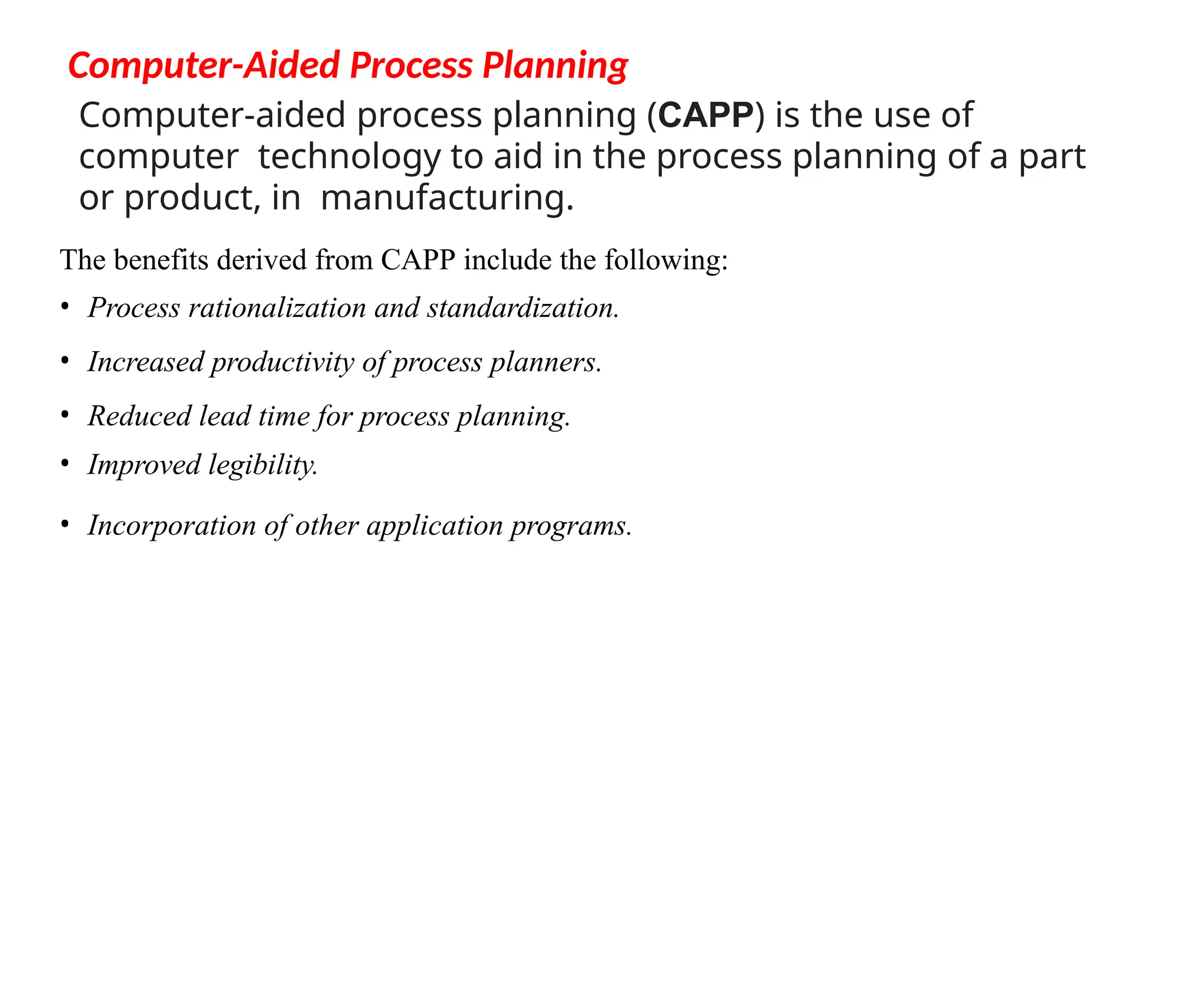 Computer-Aided Process Planning

Computer-aided process planning (CAPP) is the use of computer technology to aid in the process planning of a part or product, in manufacturing.

The benefits derived from CAPP include the following:

• Process rationalization and standardization.
• Increased productivity of process planners.
• Reduced lead time for process planning.
• Improved legibility.
• Incorporation of other application programs.